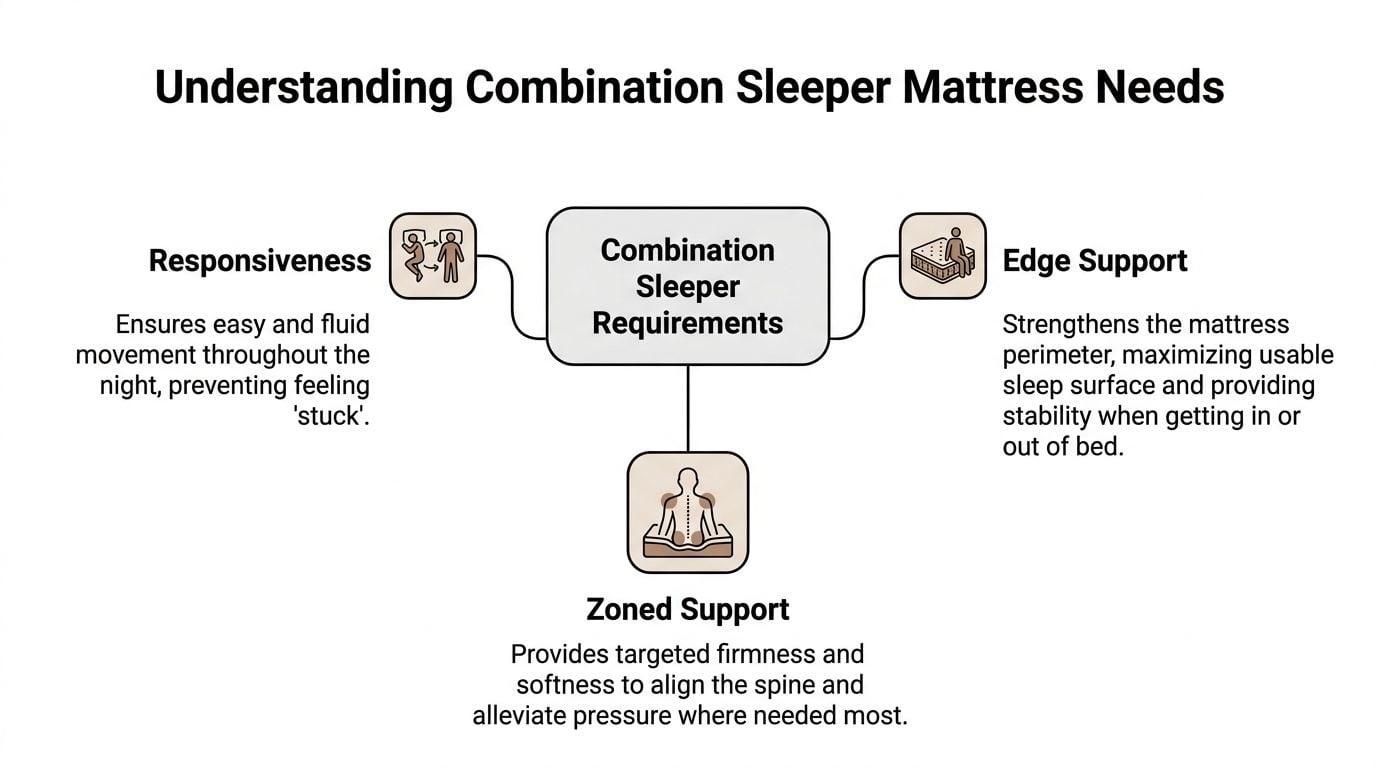 Understanding Combination Sleeper Mattress Needs

Responsiveness

Ensures easy and fluid movement throughout the night, preventing feeling 'stuck'.

Combination Sleeper Requirements

Edge Support

Strengthens the mattress perimeter, maximizing usable sleep surface and providing stability when getting in or out of bed.

Zoned Support

Provides targeted firmness and softness to align the spine and alleviate pressure where needed most.